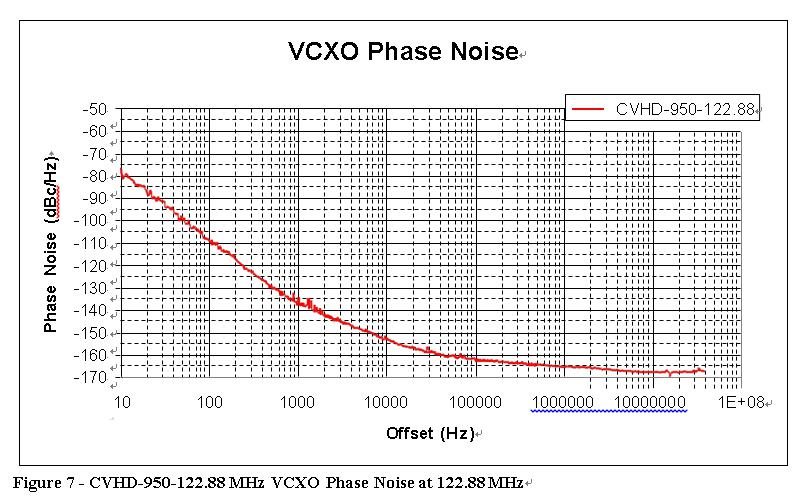 VCXO Phase Noise

CVHD-950-122.88

Phase Noise (dBc/Hz)

-50
-60
-70
-80
-90
-100
-110
-120
-130
-140
-150
-160
-170

10
100
1000
10000
100000
1000000
10000000
1E+08

Offset (Hz)

Figure 7 - CVHD-950-122.88 MHz VCXO Phase Noise at 122.88 MHz